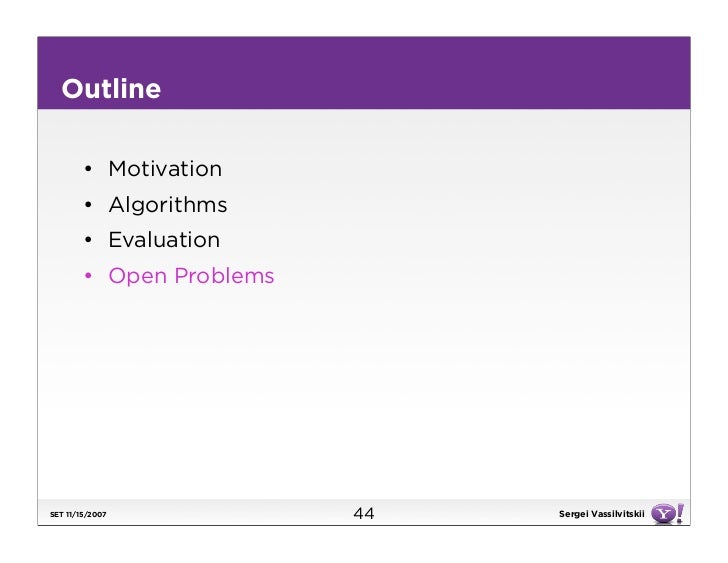 Outline

• Motivation
• Algorithms
• Evaluation
• Open Problems

SET 11/15/2007

44

Sergei Vassilvitskii

Y!